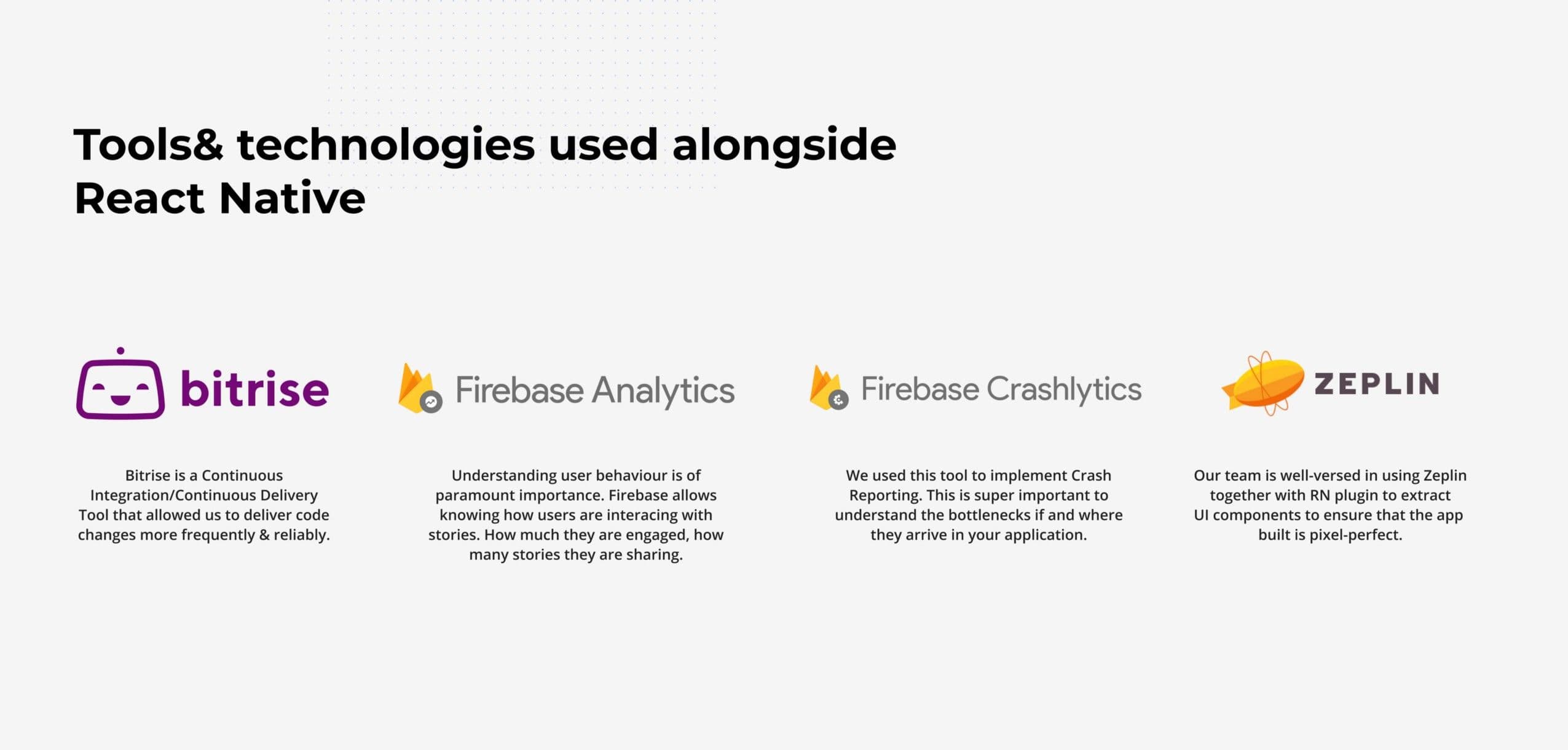 Tools& technologies used alongside React Native

bitrise

Bitrise is a Continuous Integration/Continuous Delivery Tool that allowed us to deliver code changes more frequently & reliably.

Firebase Analytics

Understanding user behaviour is of paramount importance. Firebase allows knowing how users are interacing with stories. How much they are engaged, how many stories they are sharing.

Firebase Crashlytics

We used this tool to implement Crash Reporting. This is super important to understand the bottlenecks if and where they arrive in your application.

ZEPLIN

Our team is well-versed in using Zeplin together with RN plugin to extract UI components to ensure that the app built is pixel-perfect.